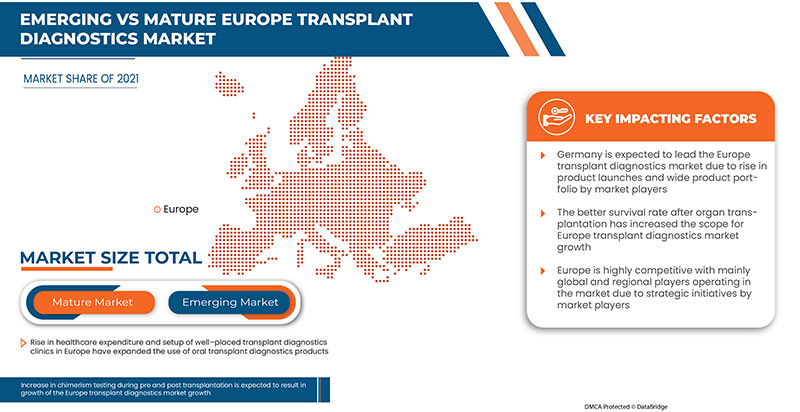 EMERGING VS MATURE EUROPE TRANSPLANT DIAGNOSTICS MARKET

MARKET SHARE OF 2021

Europe

MARKET SIZE TOTAL

Mature Market

Emerging Market

Rise in healthcare expenditure and setup of well-placed transplant diagnostics clinics in Europe have expanded the use of oral transplant diagnostics products

Increase in chimerism testing during pre and post transplantation is expected to result in growth of the Europe transplant diagnostics market growth

KEY IMPACTING FACTORS

Germany is expected to lead the Europe transplant diagnostics market due to rise in product launches and wide product portfolio by market players

The better survival rate after organ transplantation has increased the scope for Europe transplant diagnostics market growth

Europe is highly competitive with mainly global and regional players operating in the market due to strategic initiatives by market players

DMCA Protected © DataBridge